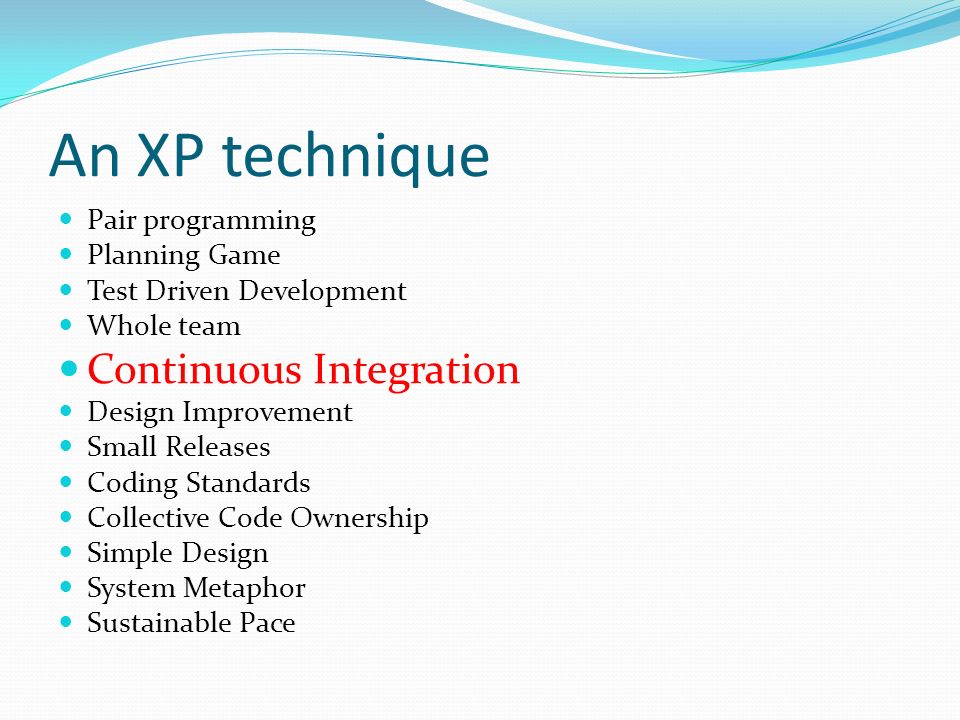 An XP technique

- Pair programming
- Planning Game
- Test Driven Development
- Whole team
- Continuous Integration
- Design Improvement
- Small Releases
- Coding Standards
- Collective Code Ownership
- Simple Design
- System Metaphor
- Sustainable Pace